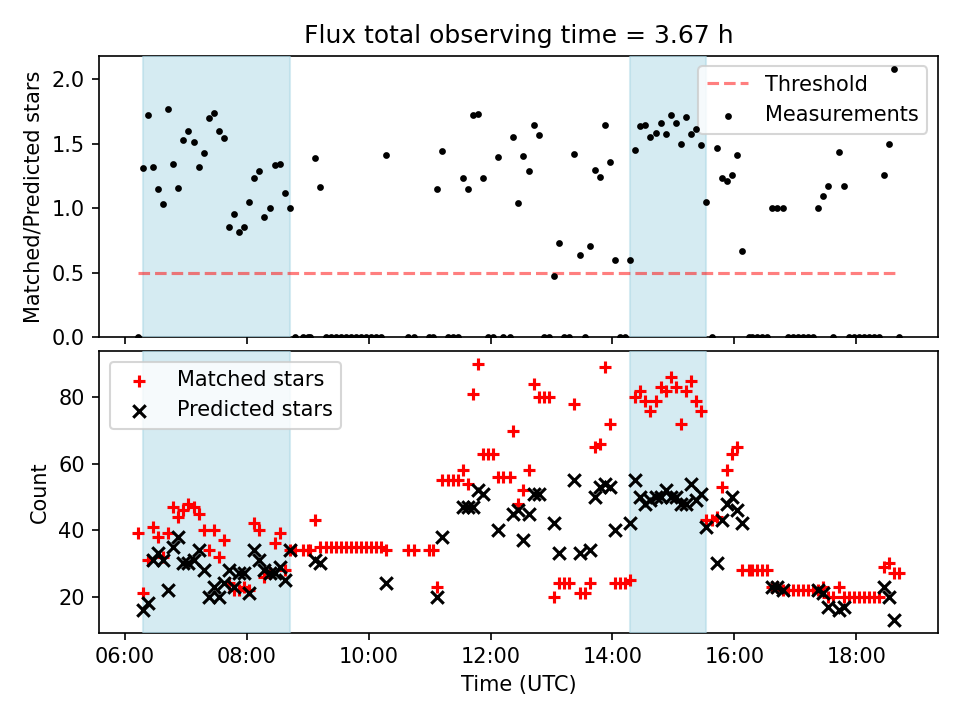 Flux total observing time = 3.67 h

Matched/Predicted stars

2.0
1.5
1.0
0.5
0.0

Threshold
Measurements

Count

80
60
40
20

Matched stars
Predicted stars

06:00
08:00
10:00
12:00
14:00
16:00
18:00

Time (UTC)